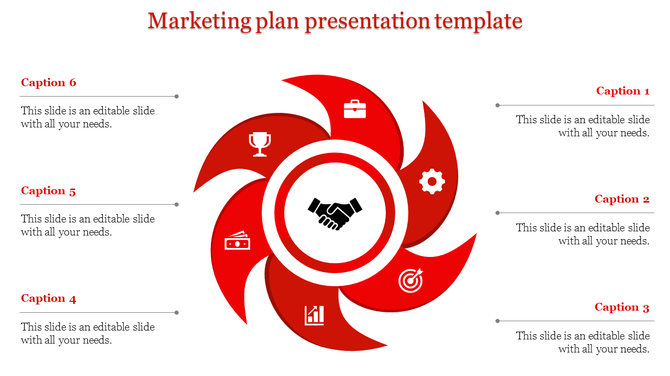 Marketing plan presentation template

Caption 6

This slide is an editable slide with all your needs.

Caption 5

This slide is an editable slide with all your needs.

Caption 4

This slide is an editable slide with all your needs.

Caption 1

This slide is an editable slide with all your needs.

Caption 2

This slide is an editable slide with all your needs.

Caption 3

This slide is an editable slide with all your needs.